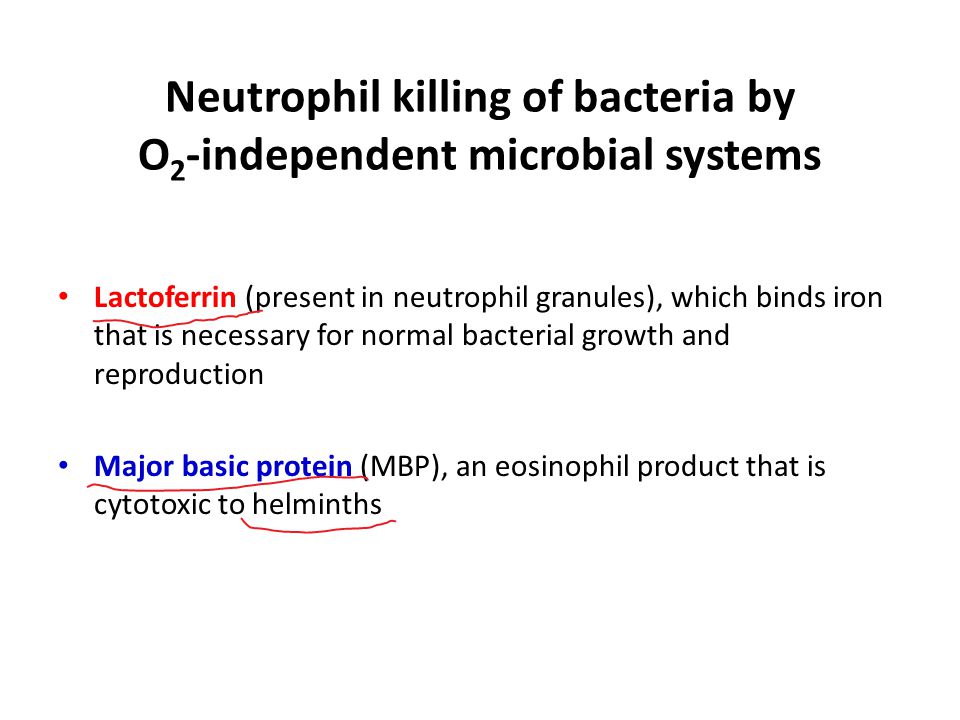 Neutrophil killing of bacteria by $O_2$-independent microbial systems

• Lactoferrin (present in neutrophil granules), which binds iron that is necessary for normal bacterial growth and reproduction

• Major basic protein (MBP), an eosinophil product that is cytotoxic to helminths